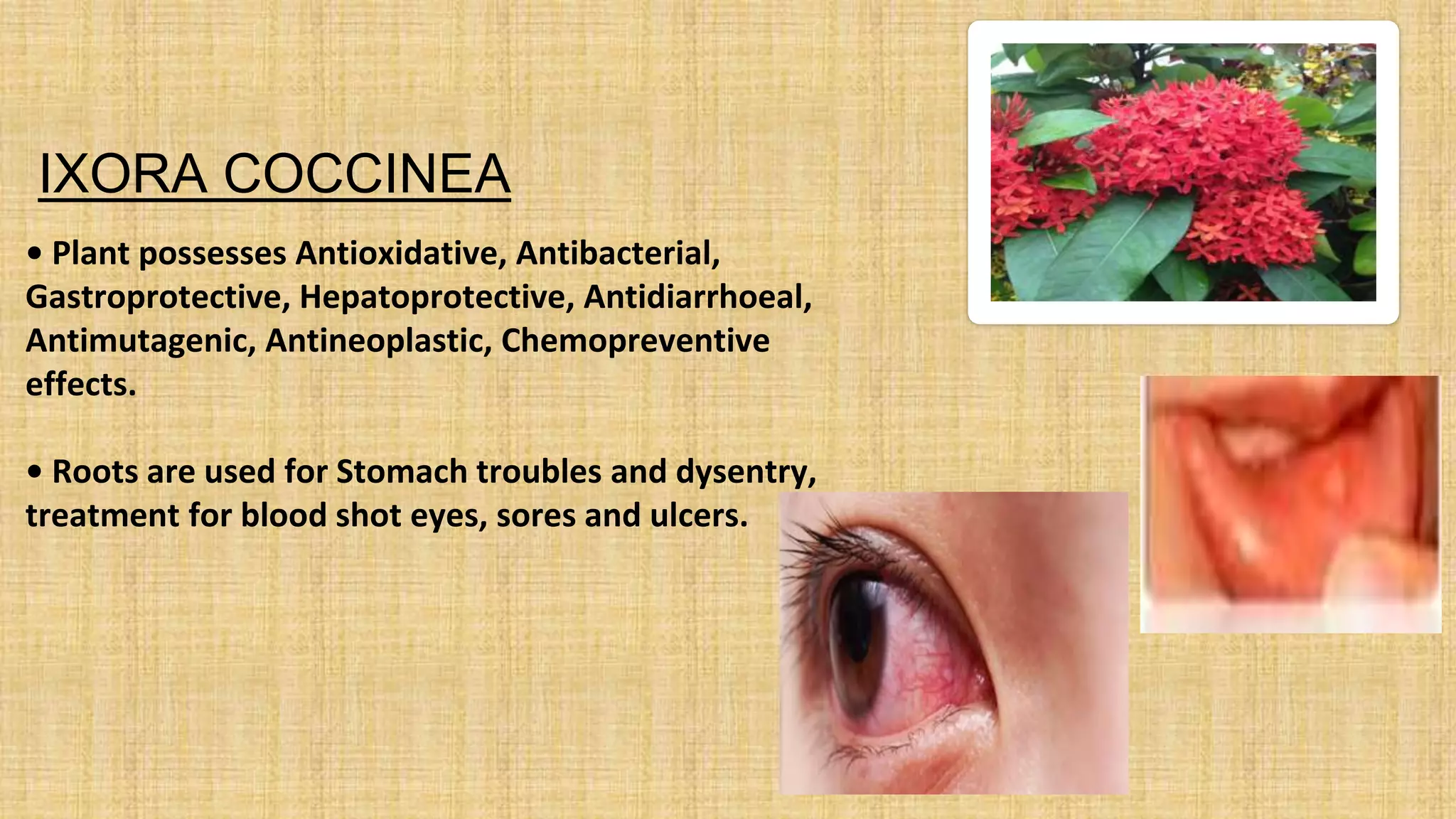 IXORA COCCINEA

• Plant possesses Antioxidative, Antibacterial, Gastroprotective, Hepatoprotective, Antidiarrhoeal, Antimutagenic, Antineoplastic, Chemopreventive effects.

• Roots are used for Stomach troubles and dysentry, treatment for blood shot eyes, sores and ulcers.